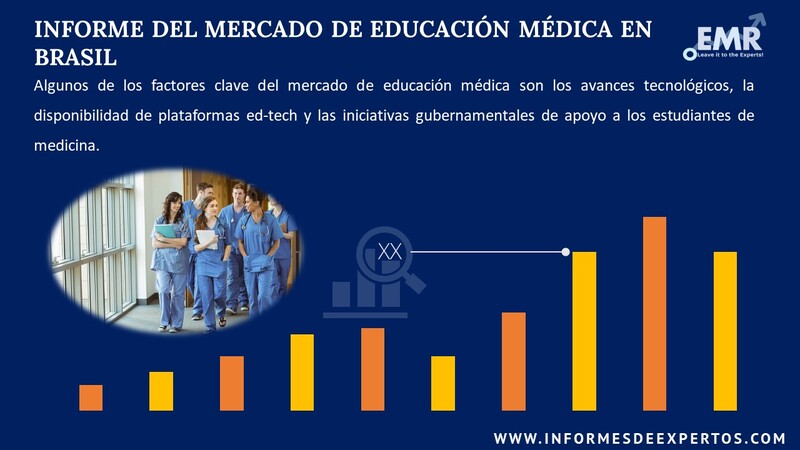 INFORME DEL MERCADO DE EDUCACIÓN MÉDICA EN BRASIL

EMR
Leave it to the Experts!

Algunos de los factores clave del mercado de educación médica son los avances tecnológicos, la disponibilidad de plataformas ed-tech y las iniciativas gubernamentales de apoyo a los estudiantes de medicina.

XX

WWW.INFORMESDEEXPERTOS.COM